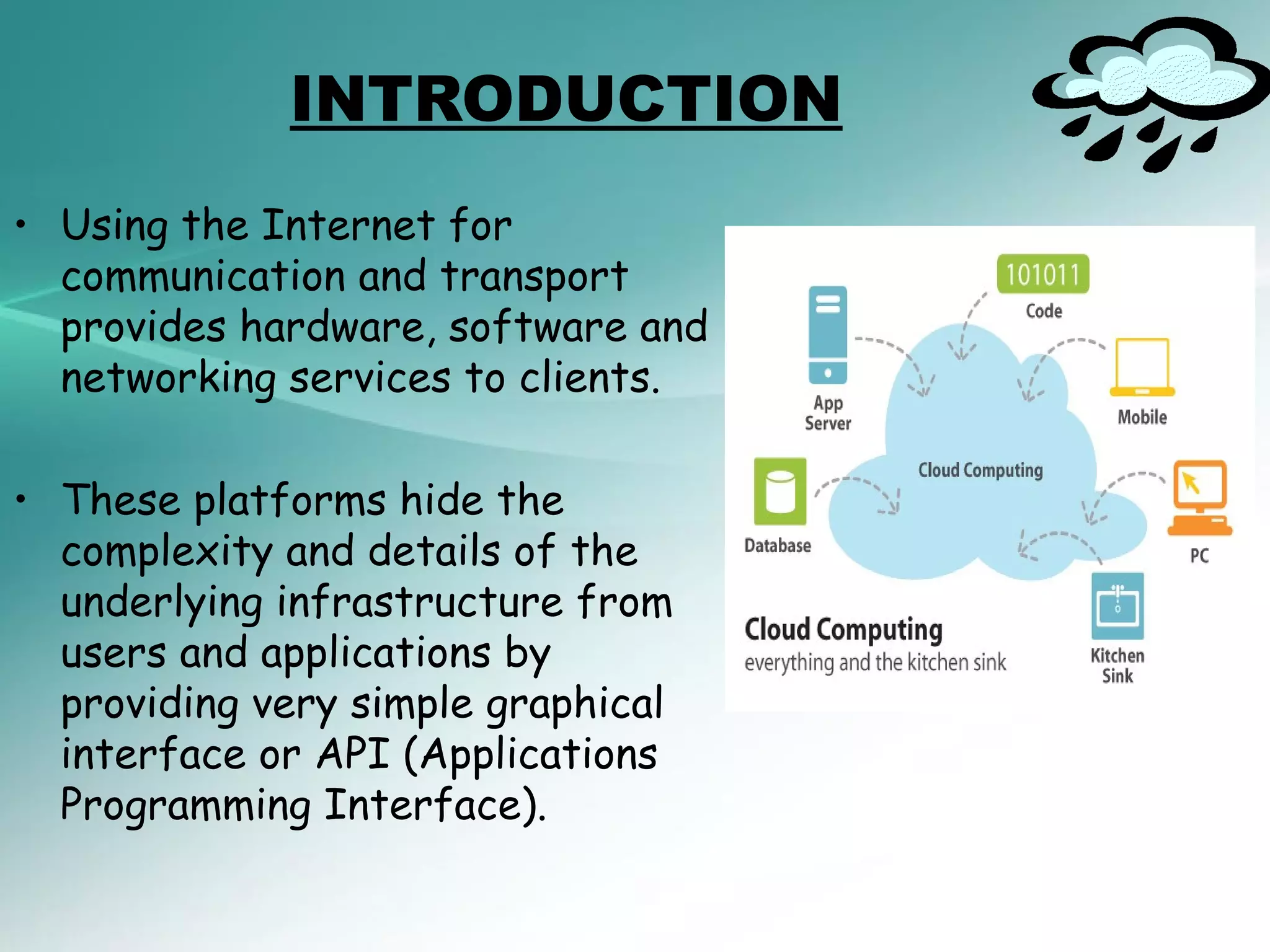 INTRODUCTION

• Using the Internet for communication and transport provides hardware, software and networking services to clients.

• These platforms hide the complexity and details of the underlying infrastructure from users and applications by providing very simple graphical interface or API (Applications Programming Interface).

101011
Code
App Server
Mobile
Cloud Computing
Database
PC
Kitchen Sink

Cloud Computing
everything and the kitchen sink